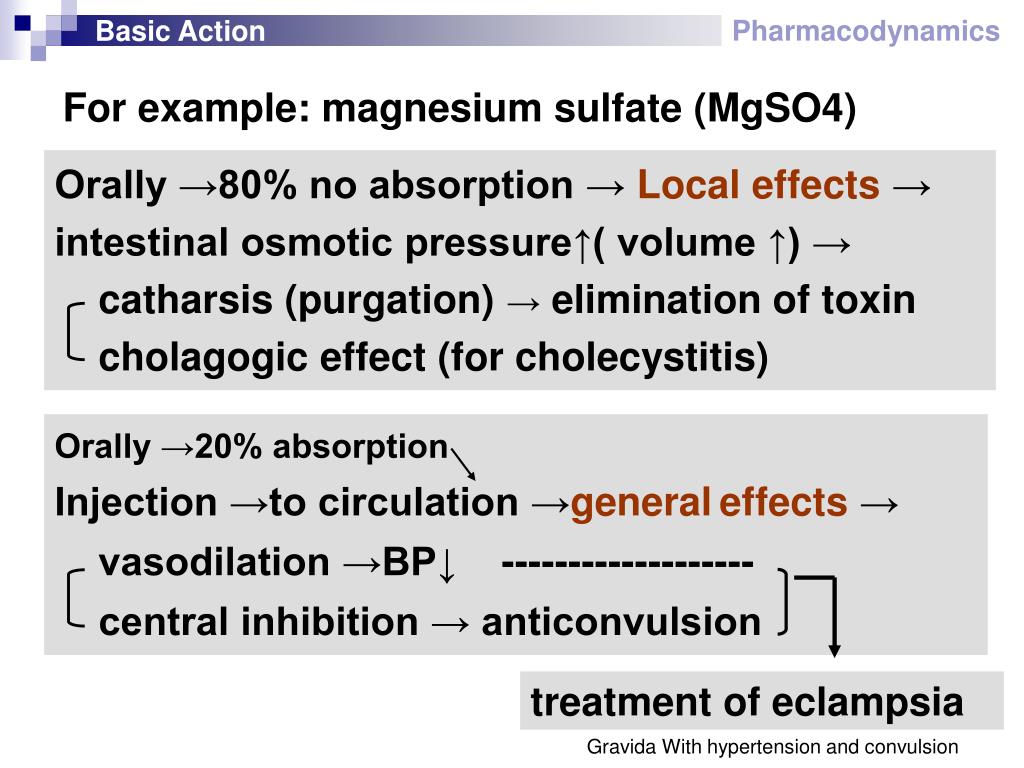 Basic Action
Pharmacodynamics

For example: magnesium sulfate (MgSO4)

Orally →80% no absorption → Local effects → intestinal osmotic pressure↑( volume ↑) →
catharsis (purgation) → elimination of toxin
cholagogic effect (for cholecystitis)

Orally →20% absorption
Injection →to circulation →general effects →
vasodilation →BP↓ -------------------
central inhibition → anticonvulsion

treatment of eclampsia

Gravida With hypertension and convulsion